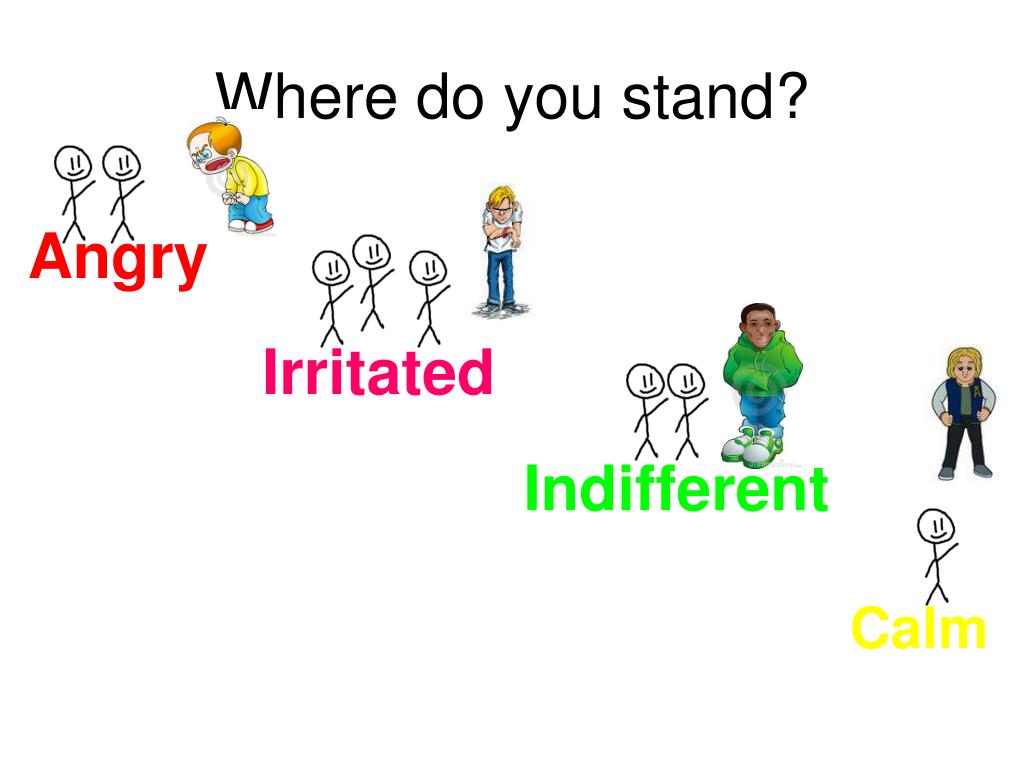 Where do you stand?

Angry

Irritated

Indifferent

Calm